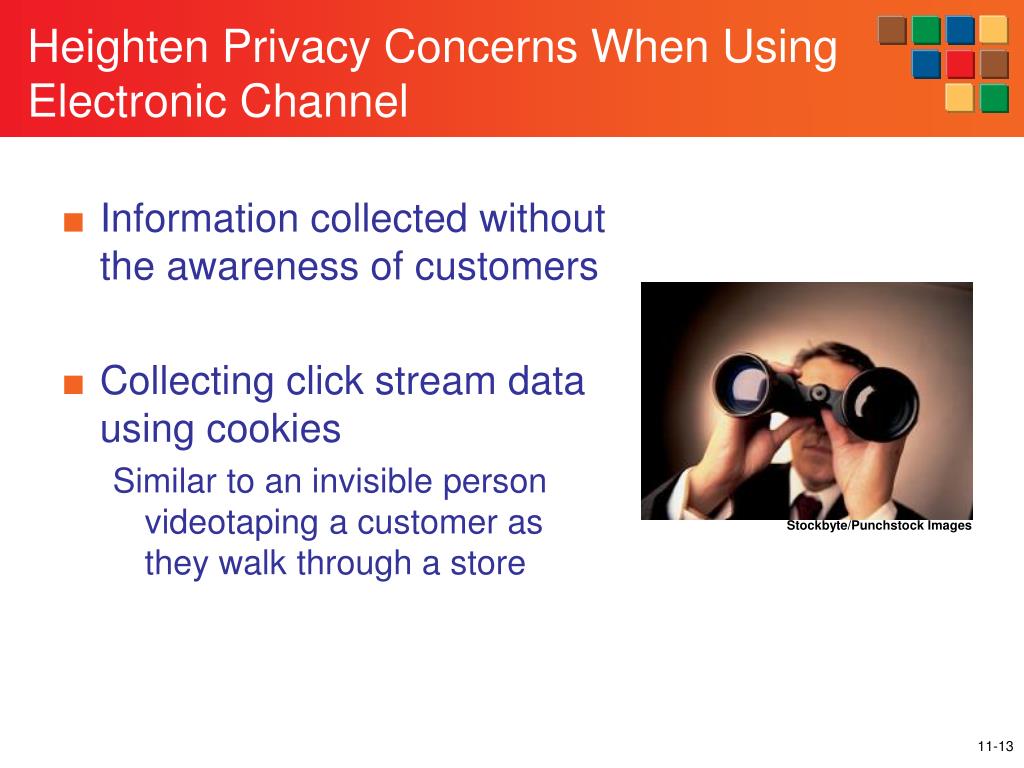 Heighten Privacy Concerns When Using Electronic Channel

■ Information collected without the awareness of customers

■ Collecting click stream data using cookies

Similar to an invisible person videotaping a customer as they walk through a store

Stockbyte/Punchstock Images

11-13